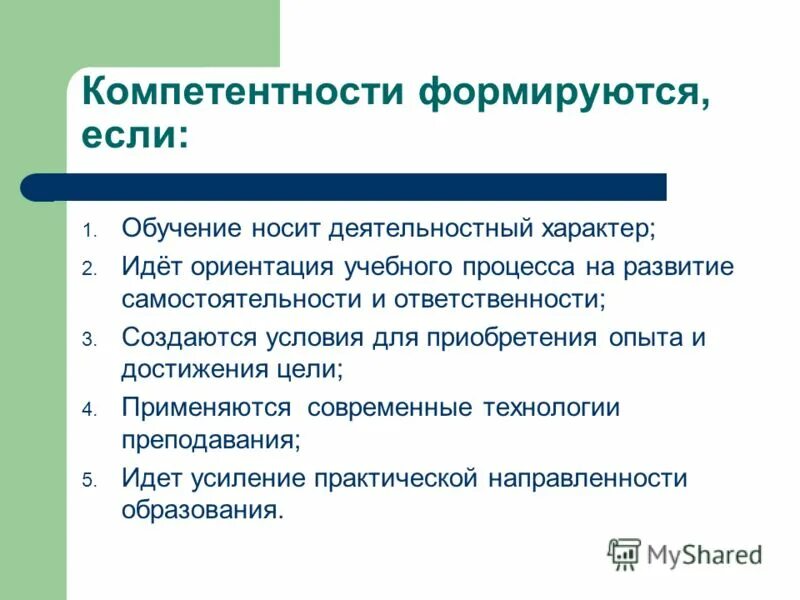 Компетентности формируются, если:

1. Обучение носит деятельностный характер;
2. Идёт ориентация учебного процесса на развитие самостоятельности и ответственности;
3. Создаются условия для приобретения опыта и достижения цели;
4. Применяются современные технологии преподавания;
5. Идет усиление практической направленности образования.

MyShared